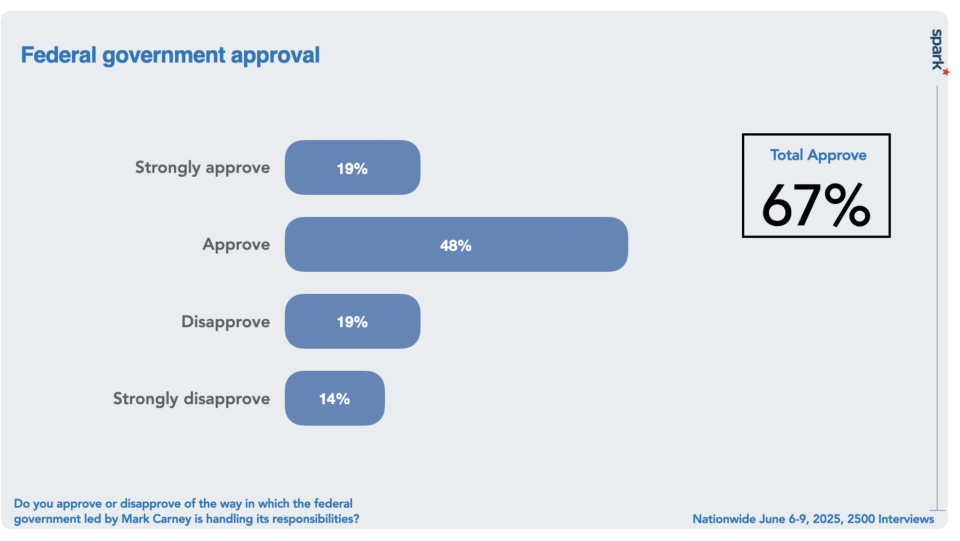 Federal government approval

spark*

Strongly approve 19%

Approve 48%

Disapprove 19%

Strongly disapprove 14%

Total Approve

67%

Do you approve or disapprove of the way in which the federal government led by Mark Carney is handling its responsibilities?

Nationwide June 6-9, 2025, 2500 Interviews